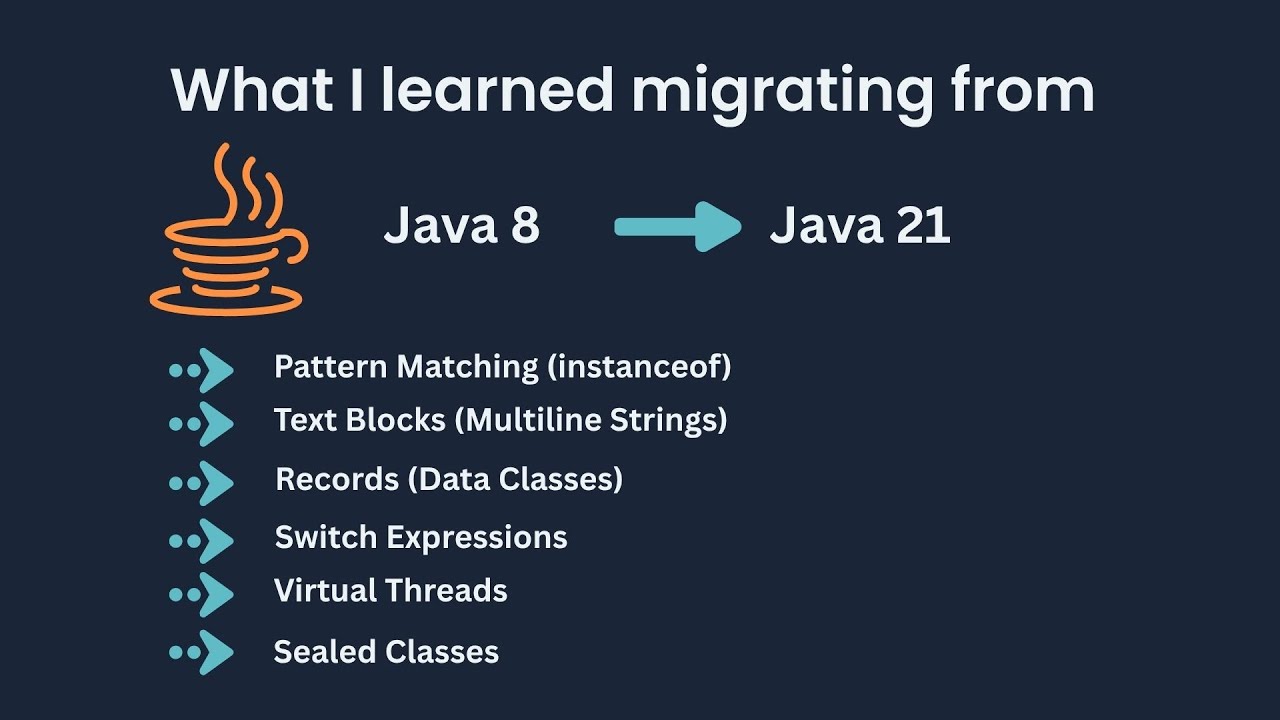 What I learned migrating from

Java 8 Java 21

Pattern Matching (instanceof)
Text Blocks (Multiline Strings)
Records (Data Classes)
Switch Expressions
Virtual Threads
Sealed Classes